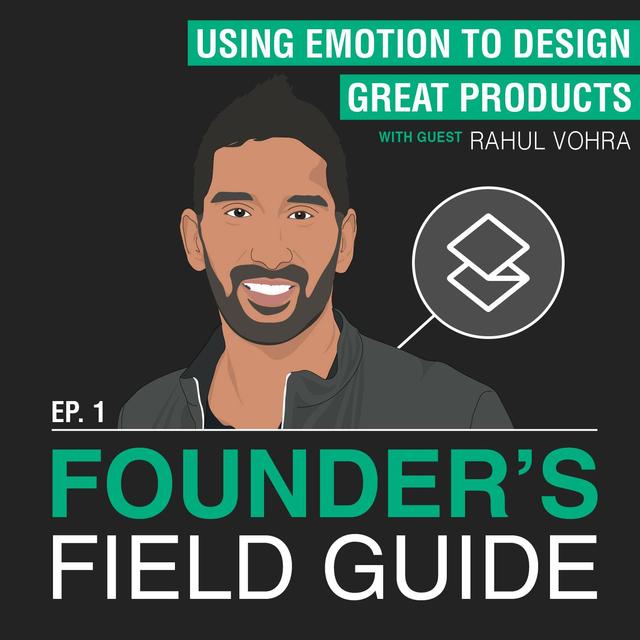 USING EMOTION TO DESIGN GREAT PRODUCTS

WITH GUEST RAHUL VOHRA

EP. 1

FOUNDER'S FIELD GUIDE